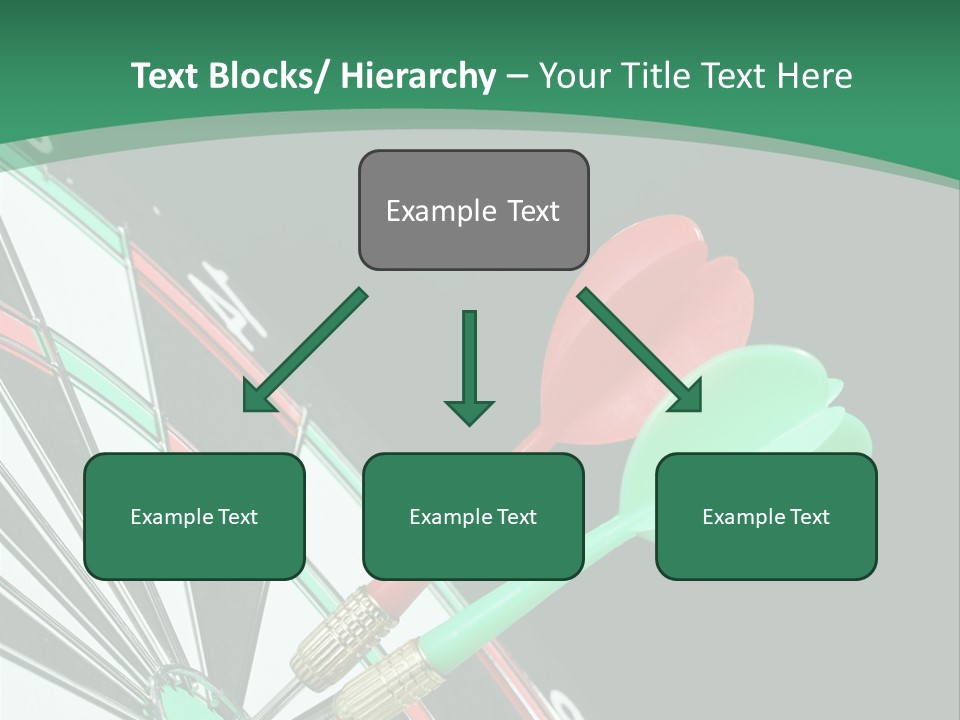 Text Blocks/ Hierarchy – Your Title Text Here

Example Text

Example Text

Example Text

Example Text